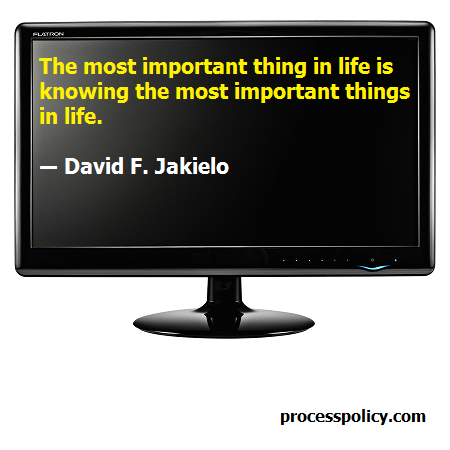 FLATRON

The most important thing in life is knowing the most important things in life.

— David F. Jakielo

processpolicy.com